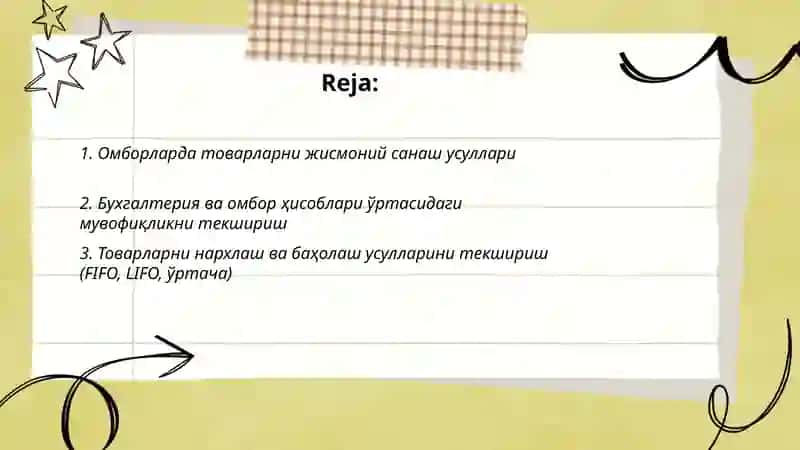 Reja:

1. Омборларда товарларни жисмоний санаш усуллари

2. Бухгалтерия ва омбор ҳисоблари ўртасидаги мувофиқликни текшириш

3. Товарларни нархлаш ва баҳолаш усулларини текшириш (FIFO, LIFO, ўртача)